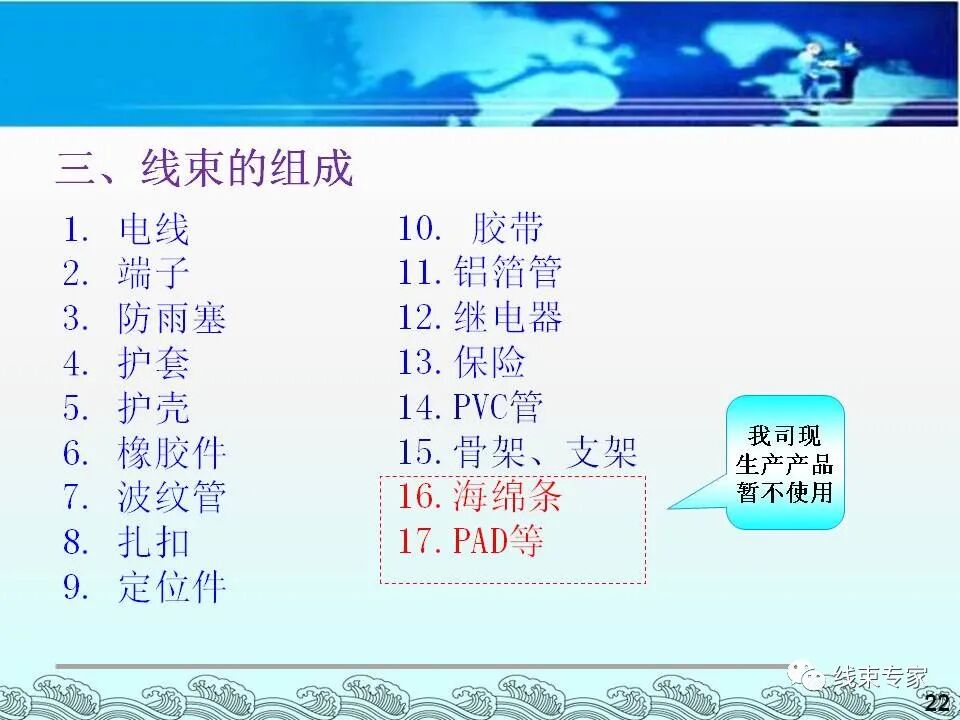 三、线束的组成

1. 电线
2. 端子
3. 防雨塞
4. 护套
5. 护壳
6. 橡胶件
7. 波纹管
8. 扎扣
9. 定位件

10. 胶带
11. 铝箔管
12. 继电器
13. 保险
14. PVC管
15. 骨架、支架
16. 海绵条
17. PAD等

我司现生产产品暂不使用

线束专家

22